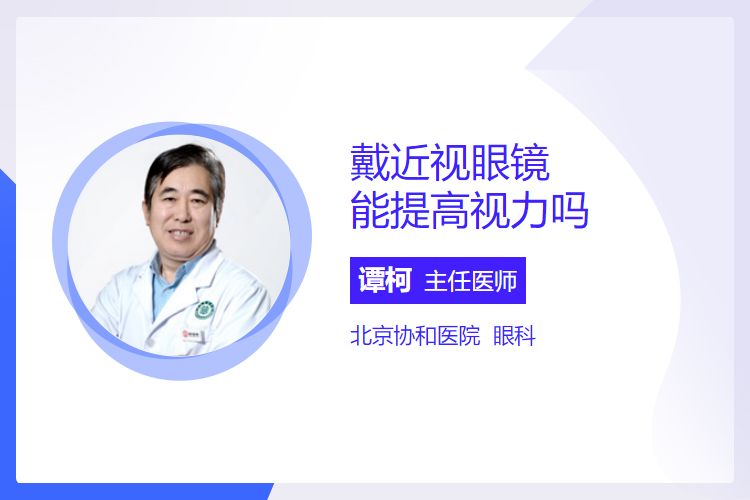 戴近视眼镜
能提高视力吗

谭柯 主任医师

北京协和医院 眼科